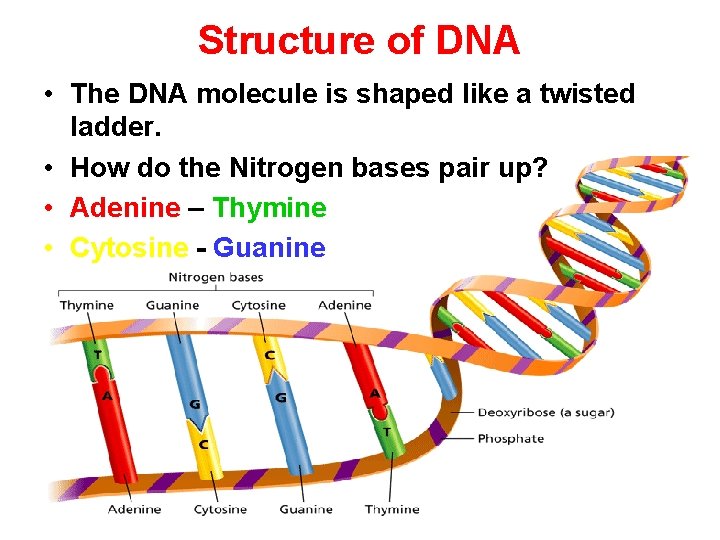 Structure of DNA

• The DNA molecule is shaped like a twisted ladder.
• How do the Nitrogen bases pair up?
• Adenine – Thymine
• Cytosine - Guanine

Nitrogen bases

Thymine
Guanine
Cytosine
Adenine

T
A
G
C
C
G
A
T

Deoxyribose (a sugar)
Phosphate

Adenine
Cytosine
Guanine
Thymine